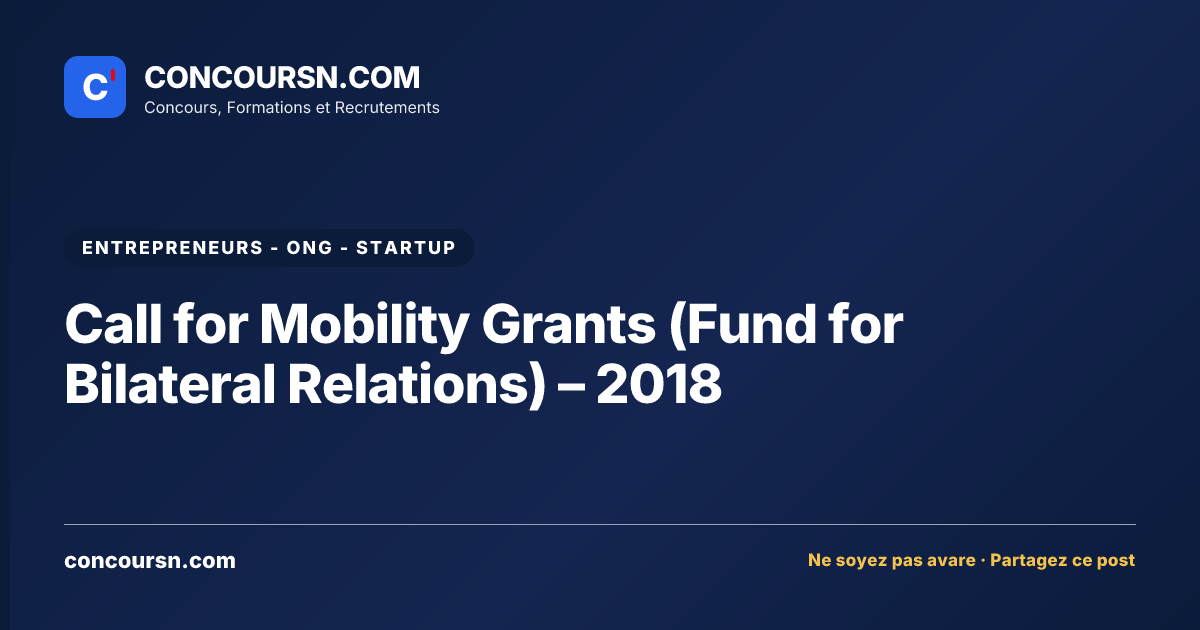 C'

CONCOURSN.COM
Concours, Formations et Recrutements

ENTREPRENEURS - ONG - STARTUP

Call for Mobility Grants (Fund for Bilateral Relations) – 2018

concoursn.com

Ne soyez pas avare · Partagez ce post